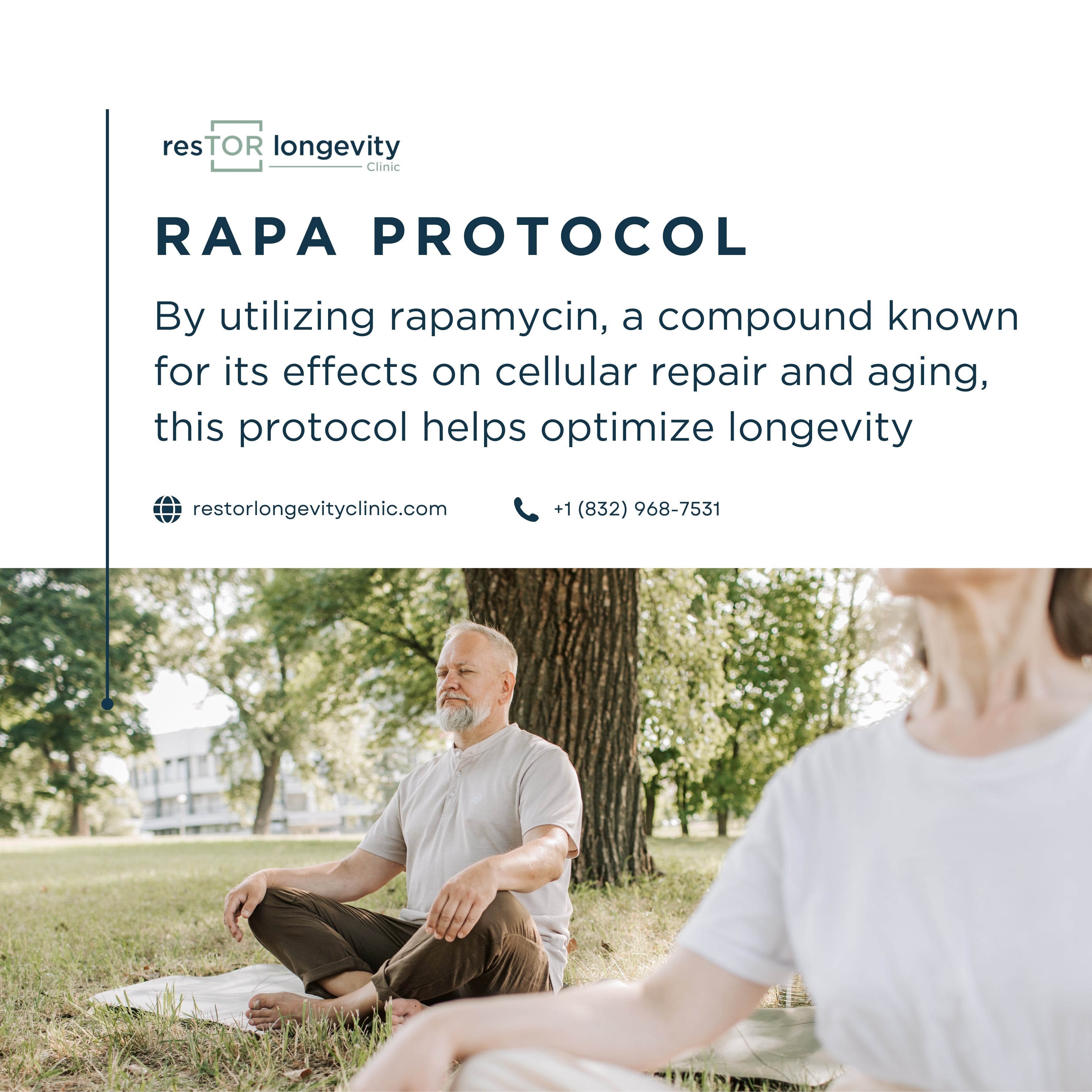 resTOR longevity Clinic

RAPA PROTOCOL

By utilizing rapamycin, a compound known for its effects on cellular repair and aging, this protocol helps optimize longevity

restorlongevityclinic.com

+1 (832) 968-7531